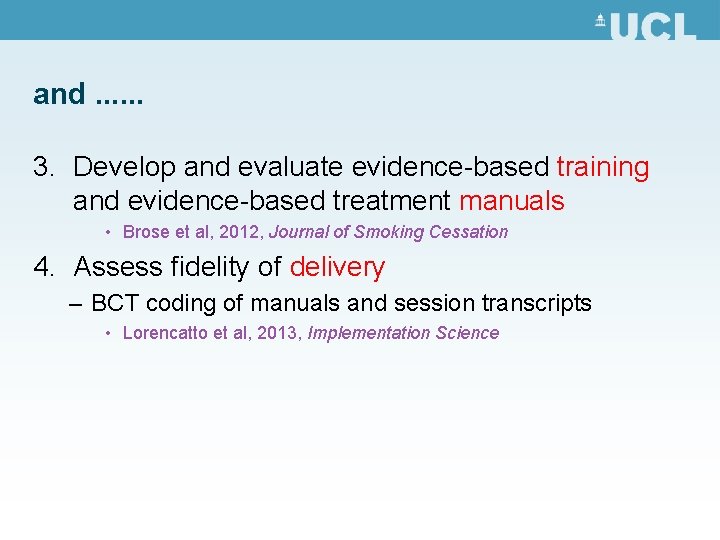 UCL

and ......

3. Develop and evaluate evidence-based training and evidence-based treatment manuals

• Brose et al, 2012, Journal of Smoking Cessation

4. Assess fidelity of delivery

– BCT coding of manuals and session transcripts

• Lorencatto et al, 2013, Implementation Science